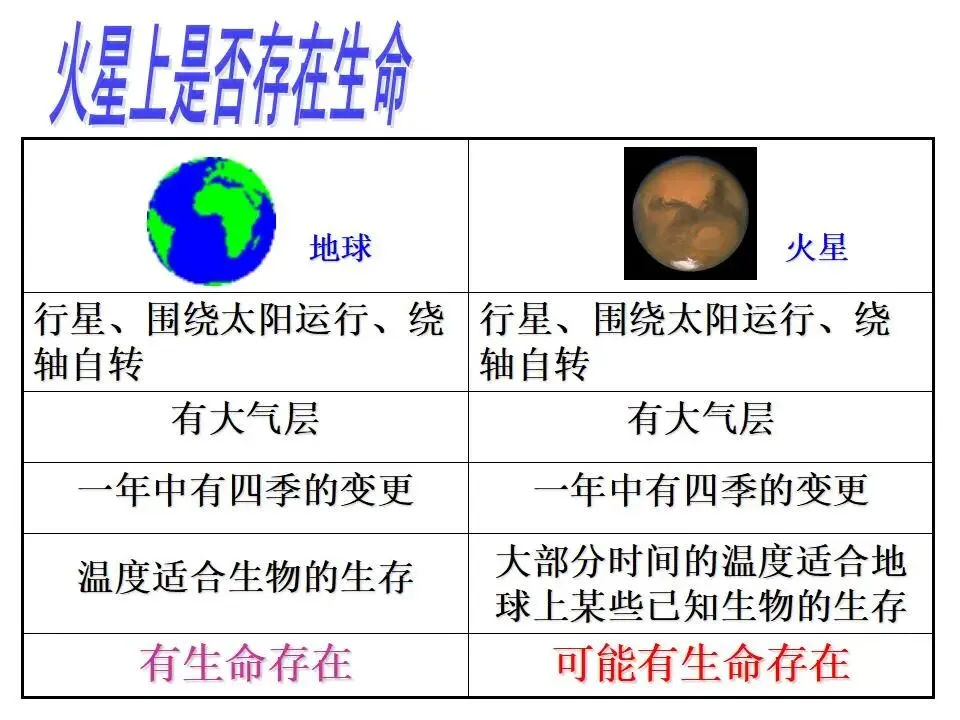 火星上是否存在生命

| 地球 | 火星 |
|---|---|
| 行星、围绕太阳运行、绕轴自转 | 行星、围绕太阳运行、绕轴自转 |
| 有大气层 | 有大气层 |
| 一年中有四季的变更 | 一年中有四季的变更 |
| 温度适合生物的生存 | 大部分时间的温度适合地球上某些已知生物的生存 |
| 有生命存在 | 可能有生命存在 |